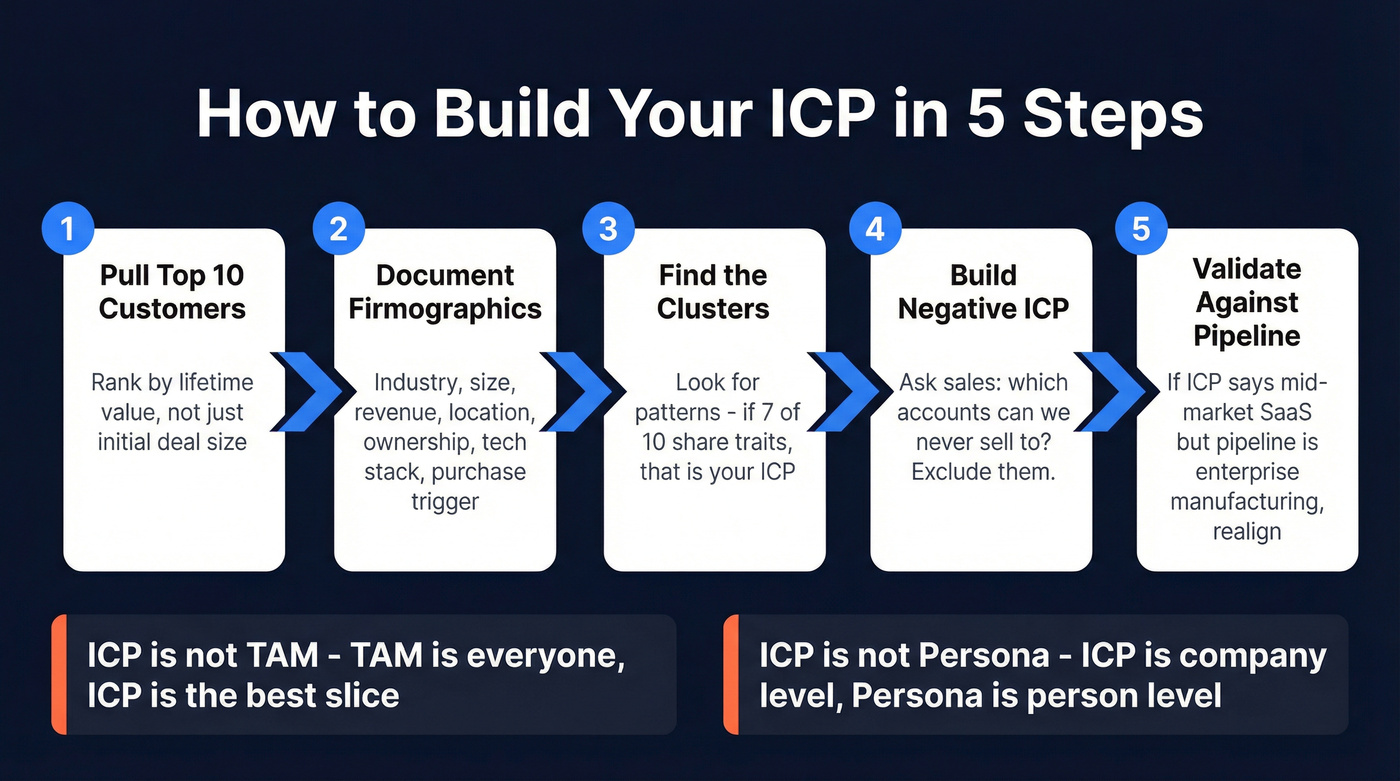 How to Build Your ICP in 5 Steps

1
Pull Top 10 Customers
Rank by lifetime value, not just initial deal size

2
Document Firmographics
Industry, size, revenue, location, ownership, tech stack, purchase trigger

3
Find the Clusters
Look for patterns - if 7 of 10 share traits, that is your ICP

4
Build Negative ICP
Ask sales: which accounts can we never sell to? Exclude them.

5
Validate Against Pipeline
If ICP says mid-market SaaS but pipeline is enterprise manufacturing, realign

ICP is not TAM - TAM is everyone, ICP is the best slice

ICP is not Persona - ICP is company level, Persona is person level